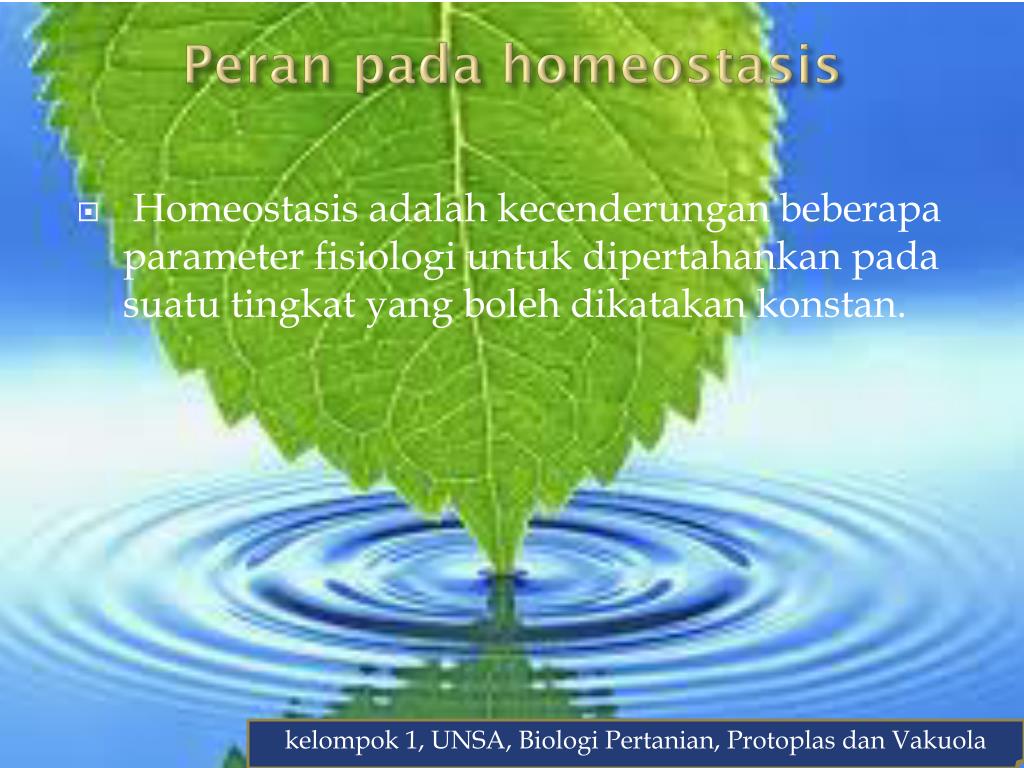 Peran pada homeostasis

Homeostasis adalah kecenderungan beberapa parameter fisiologi untuk dipertahankan pada suatu tingkat yang boleh dikatakan konstan.

kelompok 1, UNSA, Biologi Pertanian, Protoplas dan Vakuola